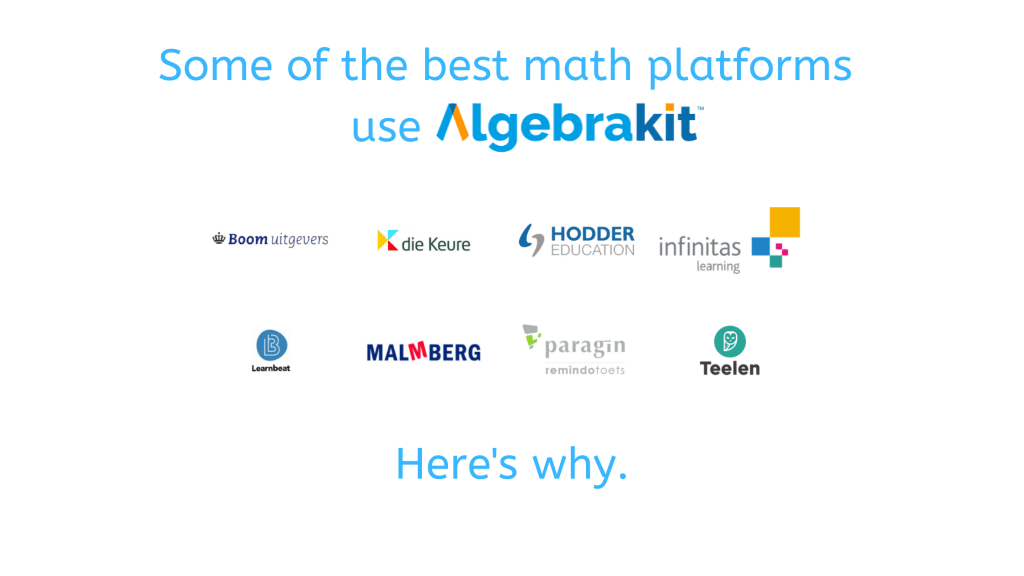 Some of the best math platforms use Algebrakit™

Boom uitgevers

die Keure

HODDER EDUCATION

infinitas learning

Learnbeat

MALMBERG

paragin remindotoets

Teelen

Here's why.